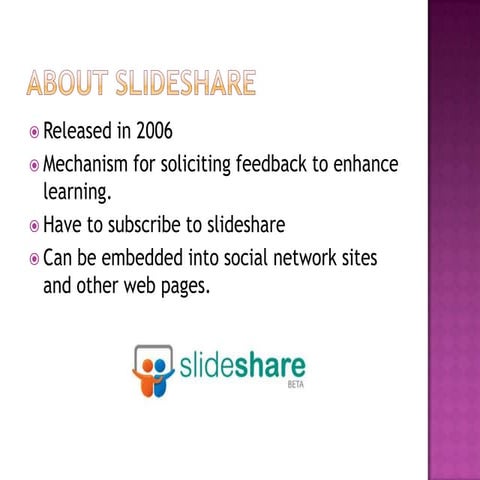 ABOUT SLIDESHARE

Released in 2006

Mechanism for soliciting feedback to enhance learning.

Have to subscribe to slideshare

Can be embedded into social network sites and other web pages.

slideshare
BETA